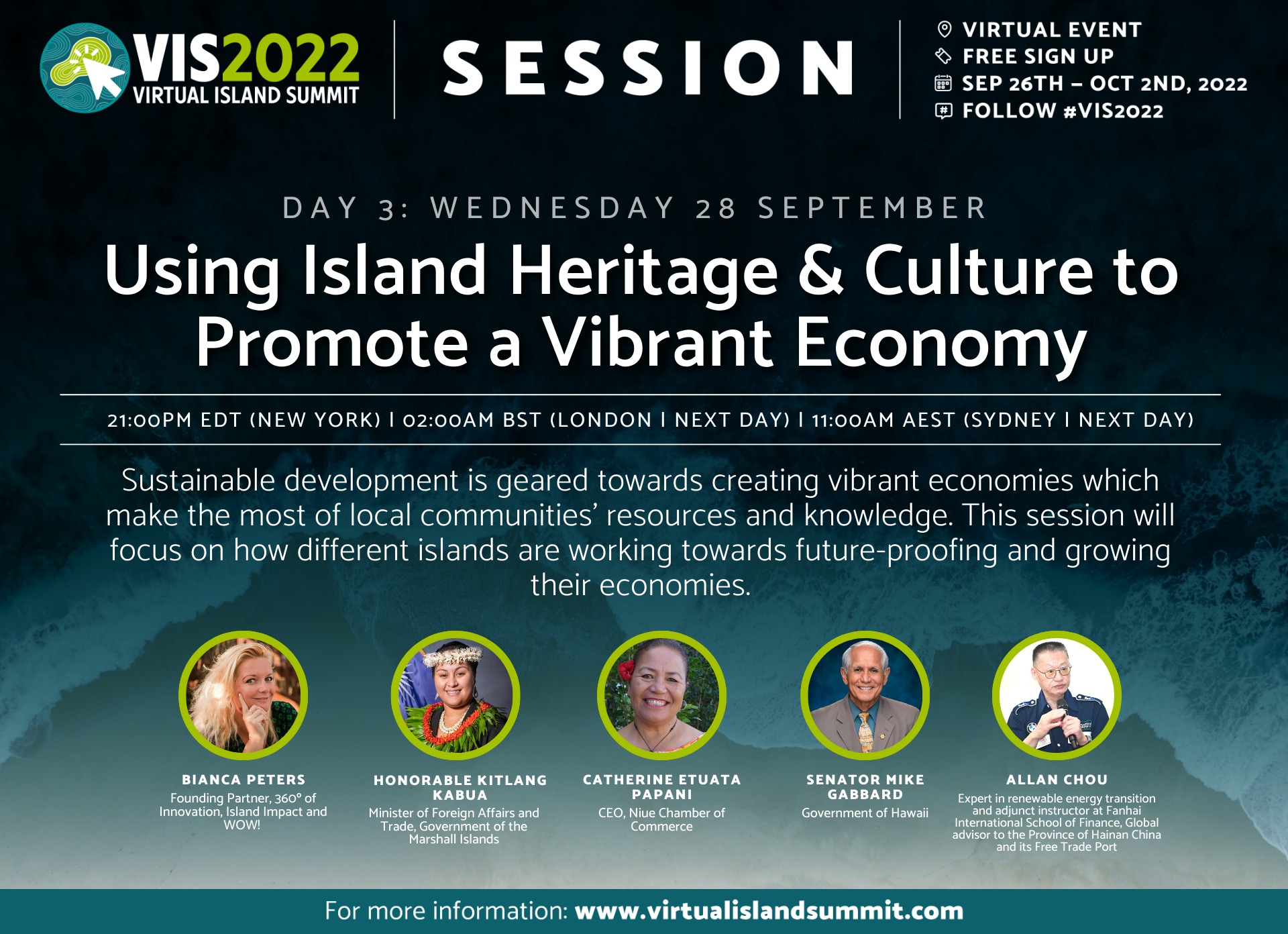 VIS2022
VIRTUAL ISLAND SUMMIT

SESSION

VIRTUAL EVENT
FREE SIGN UP
SEP 26TH – OCT 2ND, 2022
FOLLOW #VIS2022

DAY 3: WEDNESDAY 28 SEPTEMBER

Using Island Heritage & Culture to Promote a Vibrant Economy

21:00PM EDT (NEW YORK) I 02:00AM BST (LONDON I NEXT DAY) I 11:00AM AEST (SYDNEY I NEXT DAY)

Sustainable development is geared towards creating vibrant economies which make the most of local communities' resources and knowledge. This session will focus on how different islands are working towards future-proofing and growing their economies.

BIANCA PETERS
Founding Partner, 360° of Innovation, Island Impact and WOW!

HONORABLE KITLANG KABUA
Minister of Foreign Affairs and Trade, Government of the Marshall Islands

CATHERINE ETUATA PAPANI
CEO, Niue Chamber of Commerce

SENATOR MIKE GABBARD
Government of Hawaii

ALLAN CHOU
Expert in renewable energy transition and adjunct instructor at Fanhai International School of Finance, Global advisor to the Province of Hainan China and its Free Trade Port

For more information: www.virtualislandsummit.com